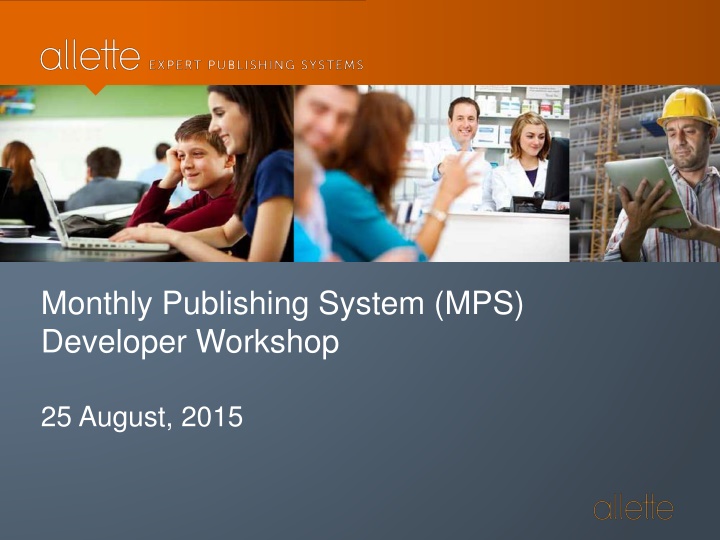 allette EXPERT PUBLISHING SYSTEMS

Monthly Publishing System (MPS) Developer Workshop

25 August, 2015

allette